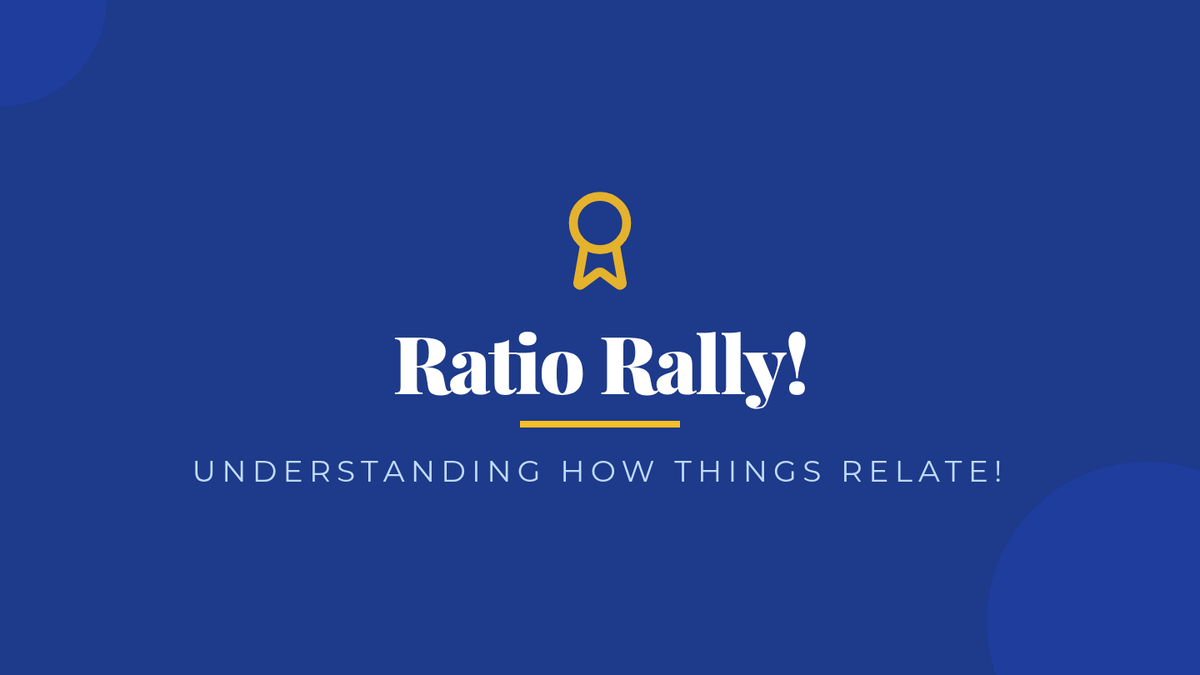 Ratio Rally!

UNDERSTANDING HOW THINGS RELATE!